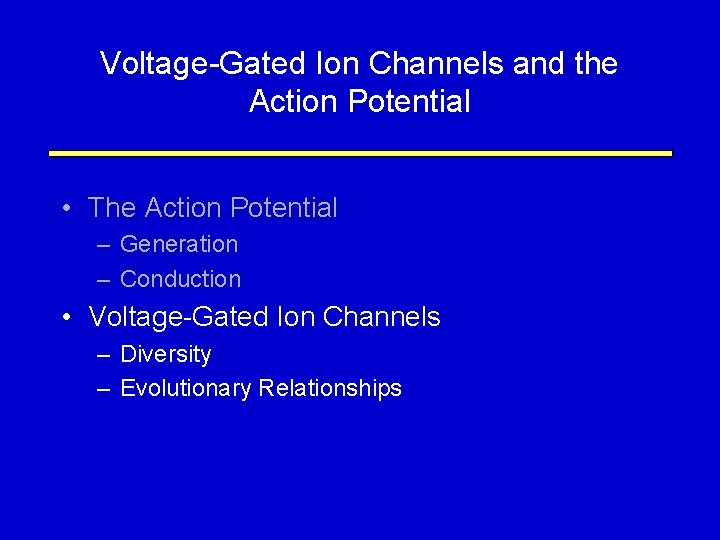 Voltage-Gated Ion Channels and the Action Potential

• The Action Potential
– Generation
– Conduction
• Voltage-Gated Ion Channels
– Diversity
– Evolutionary Relationships